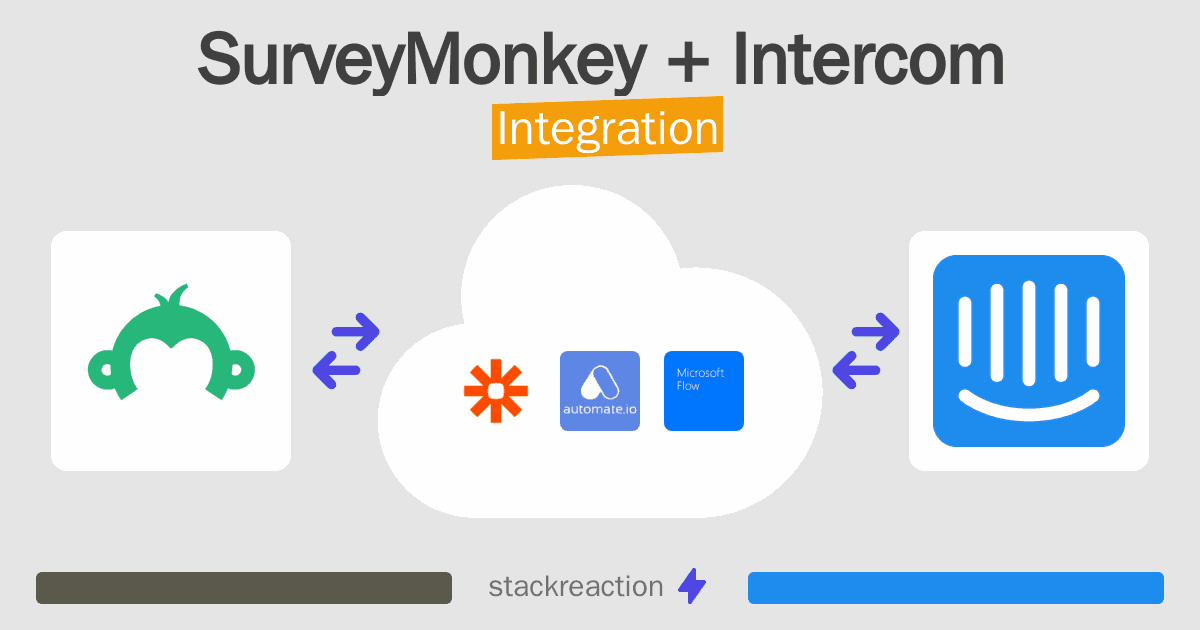 SurveyMonkey + Intercom
Integration

automate.io
Microsoft Flow

stackreaction